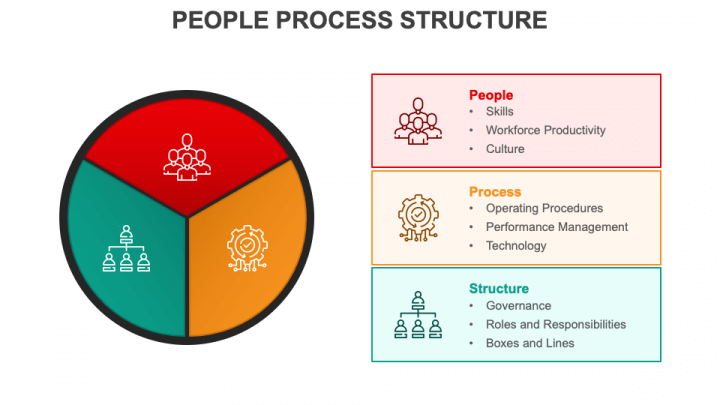 PEOPLE PROCESS STRUCTURE

People
• Skills
• Workforce Productivity
• Culture

Process
• Operating Procedures
• Performance Management
• Technology

Structure
• Governance
• Roles and Responsibilities
• Boxes and Lines